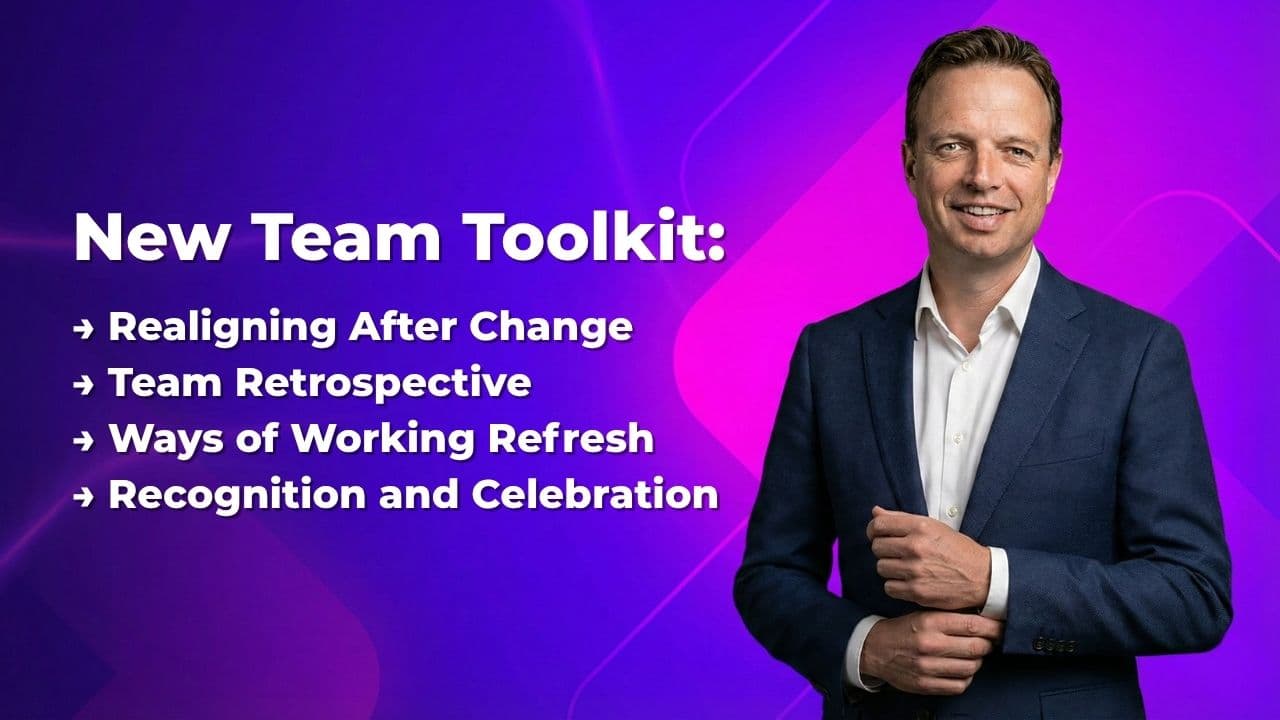 New Team Toolkit:

→ Realigning After Change
→ Team Retrospective
→ Ways of Working Refresh
→ Recognition and Celebration